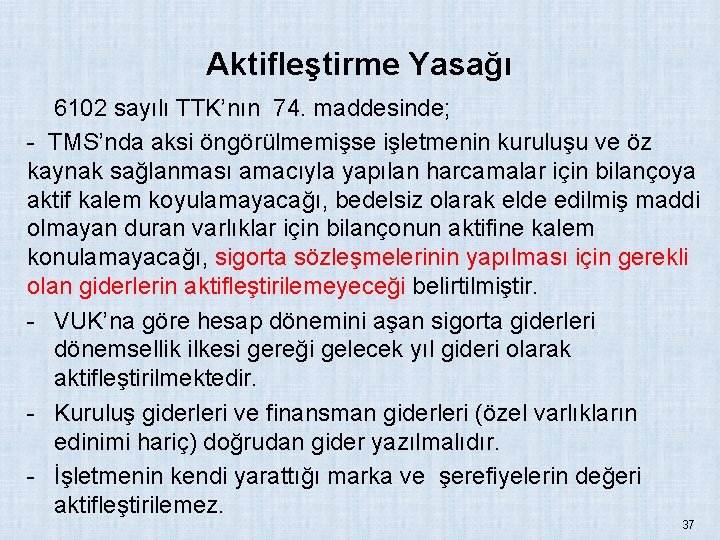 Aktifleştirme Yasağı

6102 sayılı TTK'nın 74. maddesinde;

- TMS'nda aksi öngörülmemişse işletmenin kuruluşu ve öz kaynak sağlanması amacıyla yapılan harcamalar için bilançoya aktif kalem koyulamayacağı, bedelsiz olarak elde edilmiş maddi olmayan duran varlıklar için bilançonun aktifine kalem konulamayacağı, sigorta sözleşmelerinin yapılması için gerekli olan giderlerin aktifleştirilemeyeceği belirtilmiştir.

- VUK'na göre hesap dönemini aşan sigorta giderleri dönemsellik ilkesi gereği gelecek yıl gideri olarak aktifleştirilmektedir.

- Kuruluş giderleri ve finansman giderleri (özel varlıkların edinimi hariç) doğrudan gider yazılmalıdır.

- İşletmenin kendi yarattığı marka ve şerefiyelerin değeri aktifleştirilemez.

37